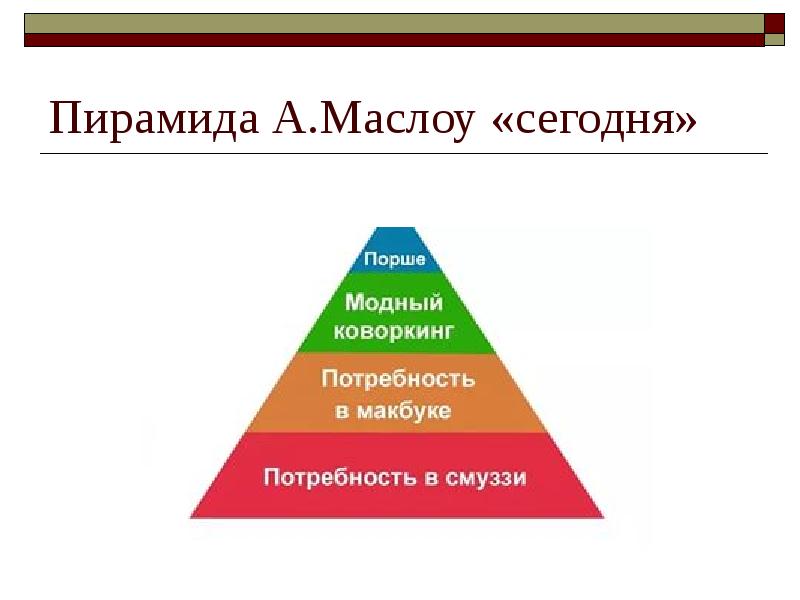 Пирамида А.Маслоу «сегодня»

Порше

Модный коворкинг

Потребность в макбуке

Потребность в смузи